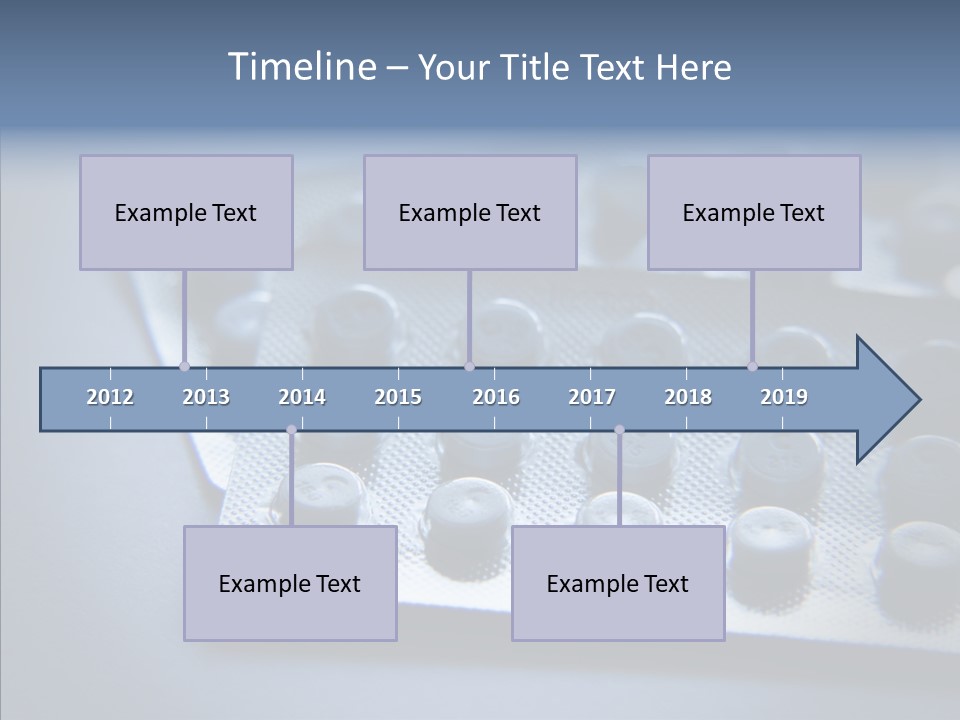 Timeline – Your Title Text Here

Example Text

Example Text

Example Text

2012 2013 2014 2015 2016 2017 2018 2019

Example Text

Example Text